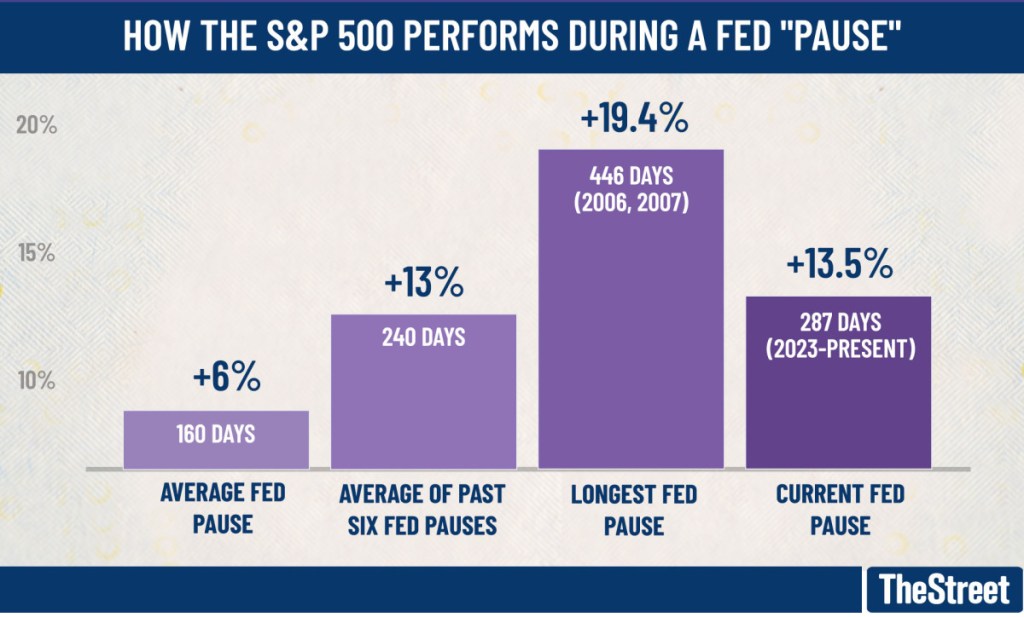 HOW THE S&P 500 PERFORMS DURING A FED "PAUSE"

20%

15%

10%

+6%

160 DAYS

AVERAGE FED PAUSE

+13%

240 DAYS

AVERAGE OF PAST SIX FED PAUSES

+19.4%

446 DAYS (2006, 2007)

LONGEST FED PAUSE

+13.5%

287 DAYS (2023-PRESENT)

CURRENT FED PAUSE

TheStreet